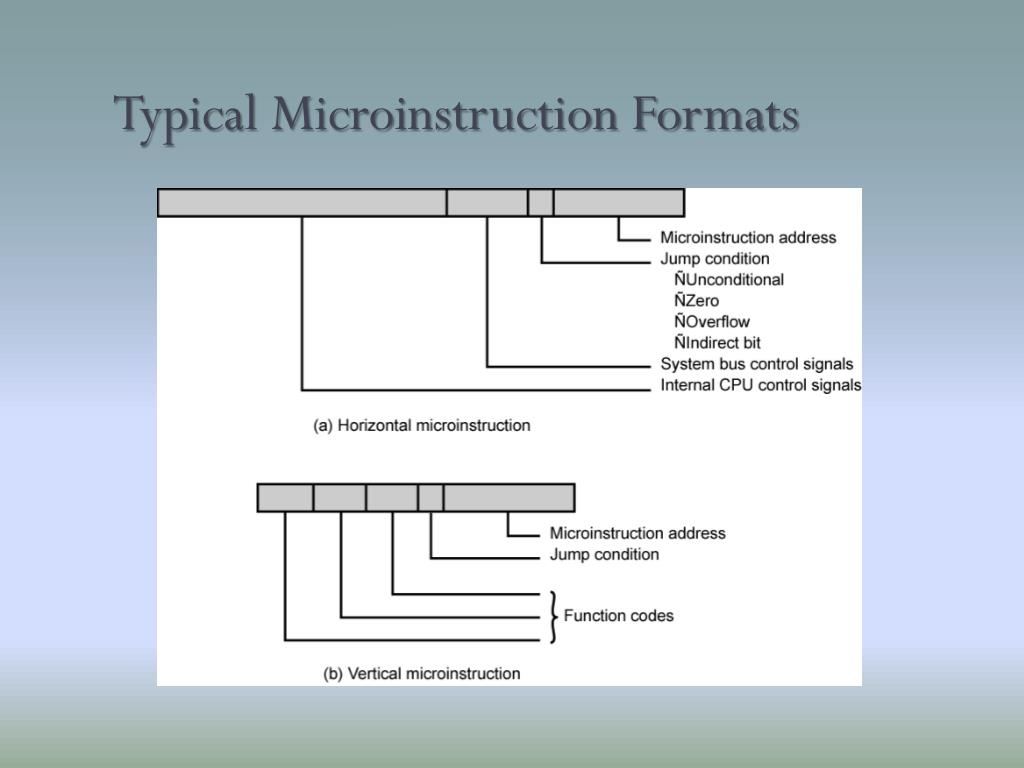 Typical Microinstruction Formats

Microinstruction address
Jump condition
ÑUnconditional
ÑZero
ÑOverflow
ÑIndirect bit
System bus control signals
Internal CPU control signals

(a) Horizontal microinstruction

Microinstruction address
Jump condition
Function codes

(b) Vertical microinstruction